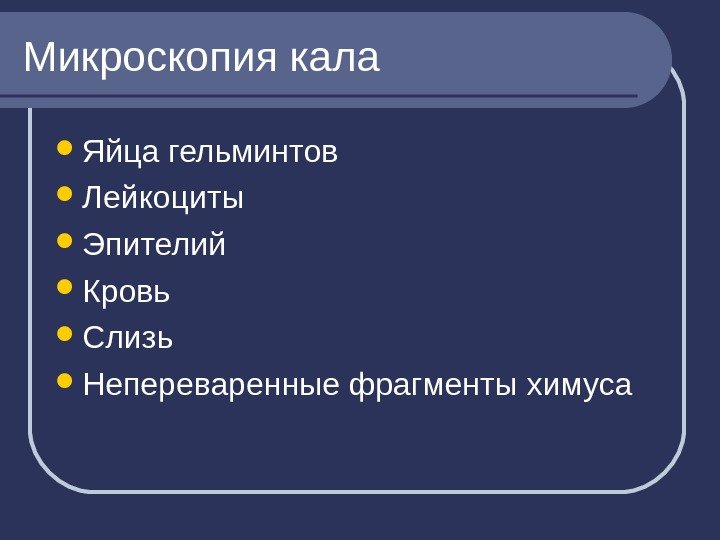 Микроскопия кала

- Яйца гельминтов
- Лейкоциты
- Эпителий
- Кровь
- Слизь
- Непереваренные фрагменты химуса